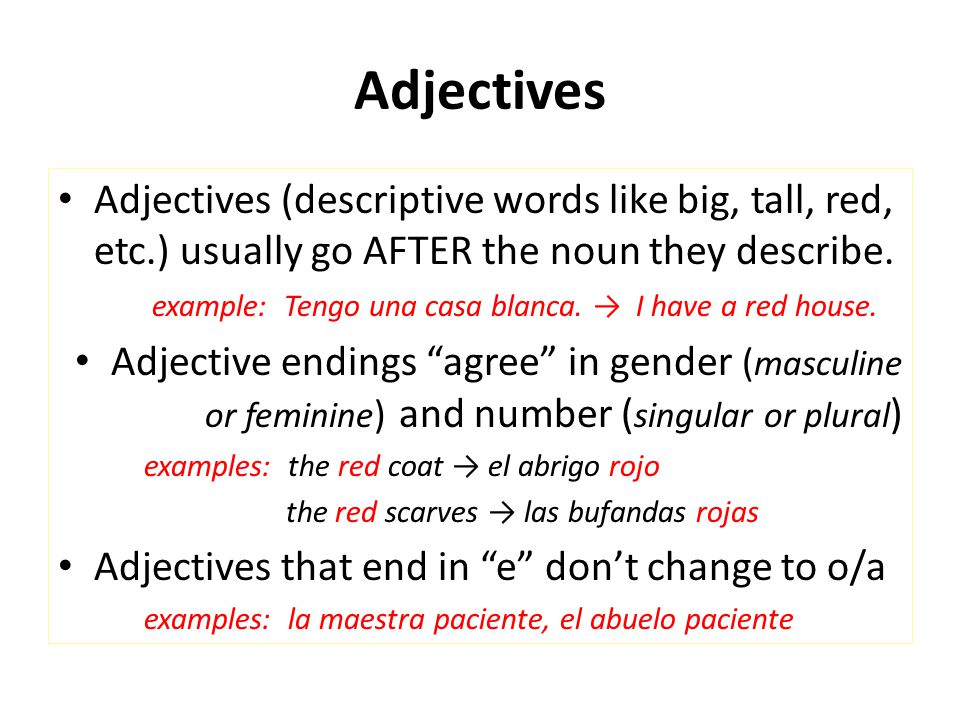 Adjectives

• Adjectives (descriptive words like big, tall, red, etc.) usually go AFTER the noun they describe.

example: Tengo una casa blanca. → I have a red house.

• Adjective endings "agree" in gender (masculine or feminine) and number (singular or plural)

examples: the red coat → el abrigo rojo

the red scarves → las bufandas rojas

• Adjectives that end in "e" don't change to o/a

examples: la maestra paciente, el abuelo paciente